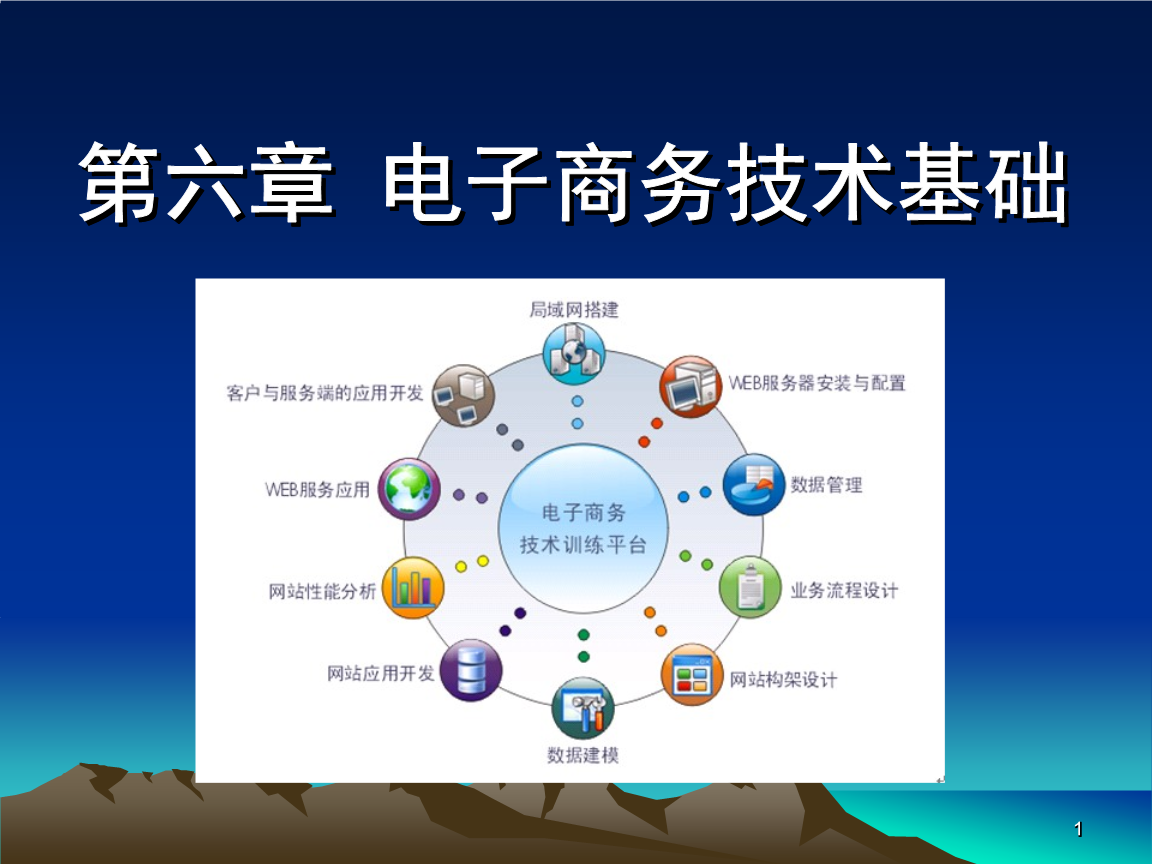 第六章 电子商务技术基础

局域网搭建

WEB服务器安装与配置

数据管理

业务流程设计

网站构架设计

数据建模

网站应用开发

网站性能分析

WEB服务应用

客户与服务端的应用开发

电子商务
技术训练平台

1